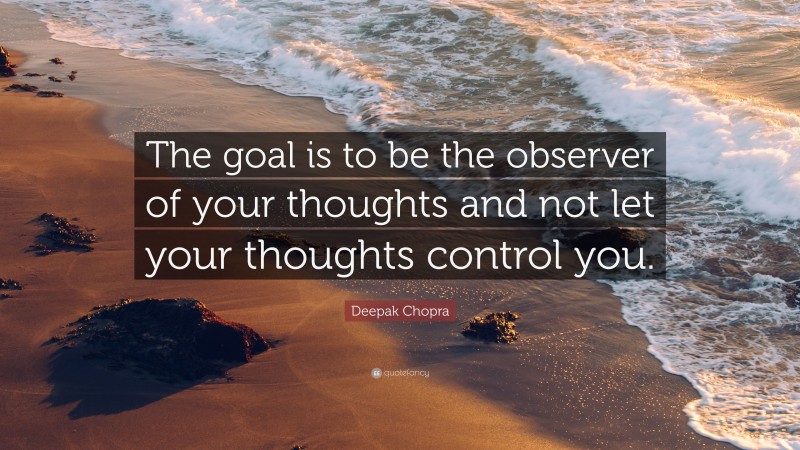 The goal is to be the observer of your thoughts and not let your thoughts control you.

Deepak Chopra

quotefancy